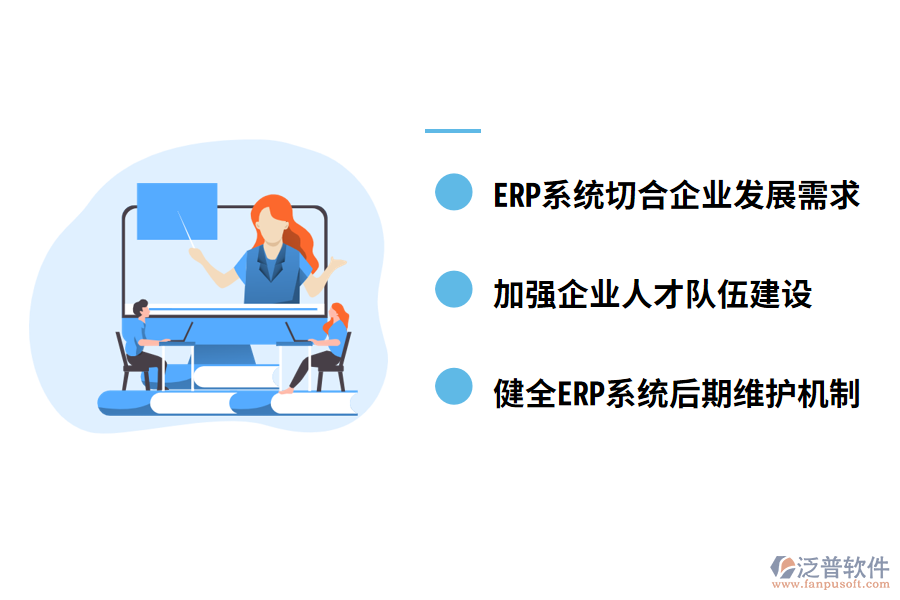 ERP系统切合企业发展需求

加强企业人才队伍建设

健全ERP系统后期维护机制

泛普软件
www.fanpusoft.com